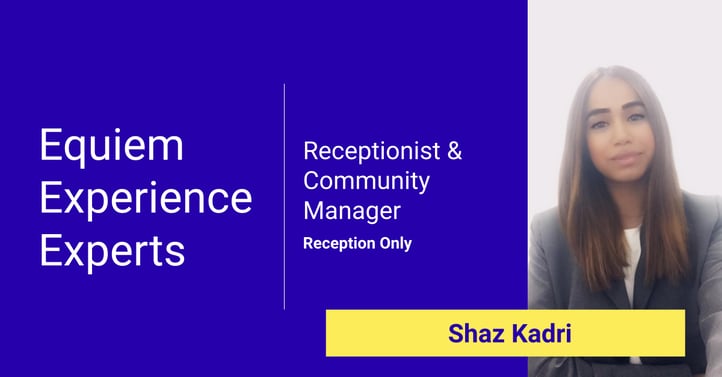 Equiem Experience Experts

Receptionist & Community Manager
Reception Only

Shaz Kadri